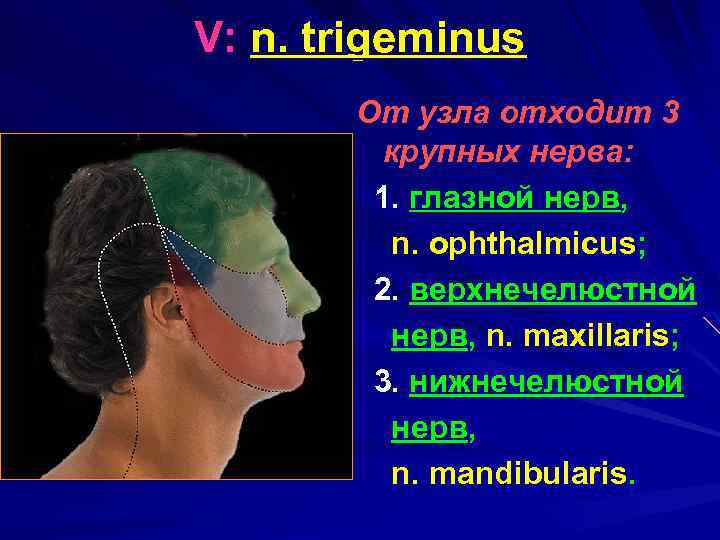 V: n. trigeminus

От узла отходит 3 крупных нерва:

1. глазной нерв, n. ophthalmicus;

2. верхнечелюстной нерв, n. maxillaris;

3. нижнечелюстной нерв, n. mandibularis.